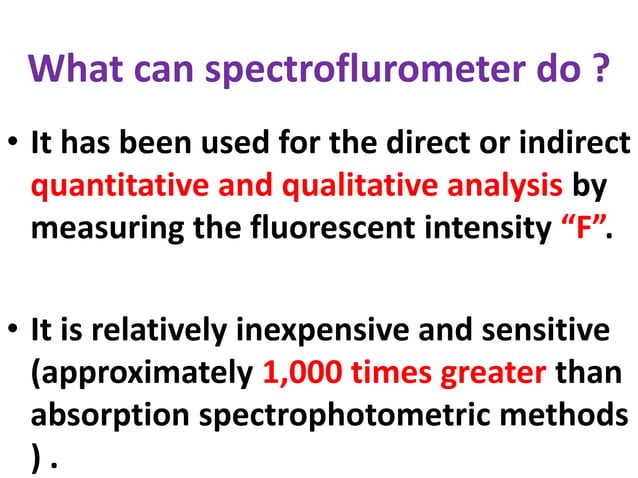 What can spectroflurometer do ?

• It has been used for the direct or indirect quantitative and qualitative analysis by measuring the fluorescent intensity “F”.

• It is relatively inexpensive and sensitive (approximately 1,000 times greater than absorption spectrophotometric methods ) .